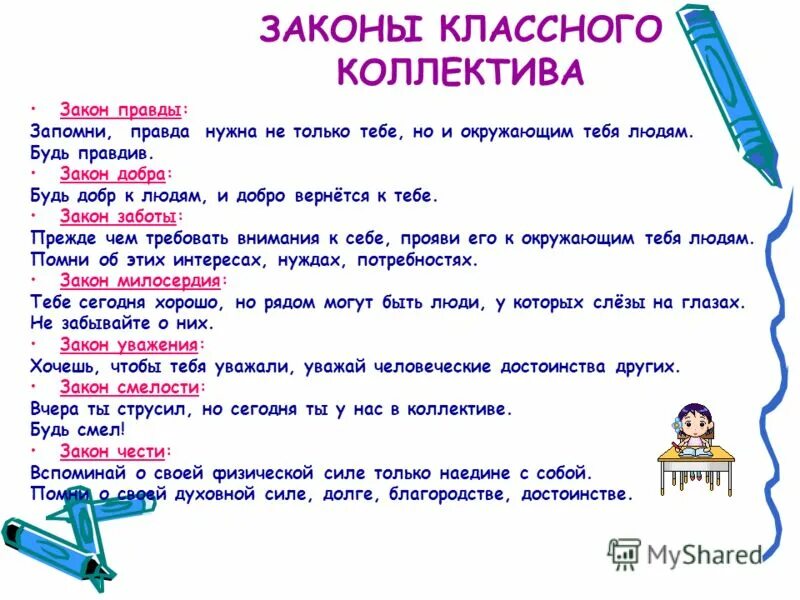 ЗАКОНЫ КЛАССНОГО КОЛЛЕКТИВА

• Закон правды:
Запомни, правда нужна не только тебе, но и окружающим тебя людям. Будь правдив.

• Закон добра:
Будь добр к людям, и добро вернётся к тебе.

• Закон заботы:
Прежде чем требовать внимания к себе, прояви его к окружающим тебя людям. Помни об этих интересах, нуждах, потребностях.

• Закон милосердия:
Тебе сегодня хорошо, но рядом могут быть люди, у которых слёзы на глазах. Не забывайте о них.

• Закон уважения:
Хочешь, чтобы тебя уважали, уважай человеческие достоинства других.

• Закон смелости:
Вчера ты струсил, но сегодня ты у нас в коллективе. Будь смел!

• Закон чести:
Вспоминай о своей физической силе только наедине с собой. Помни о своей духовной силе, долге, благородстве, достоинстве.

MyShared